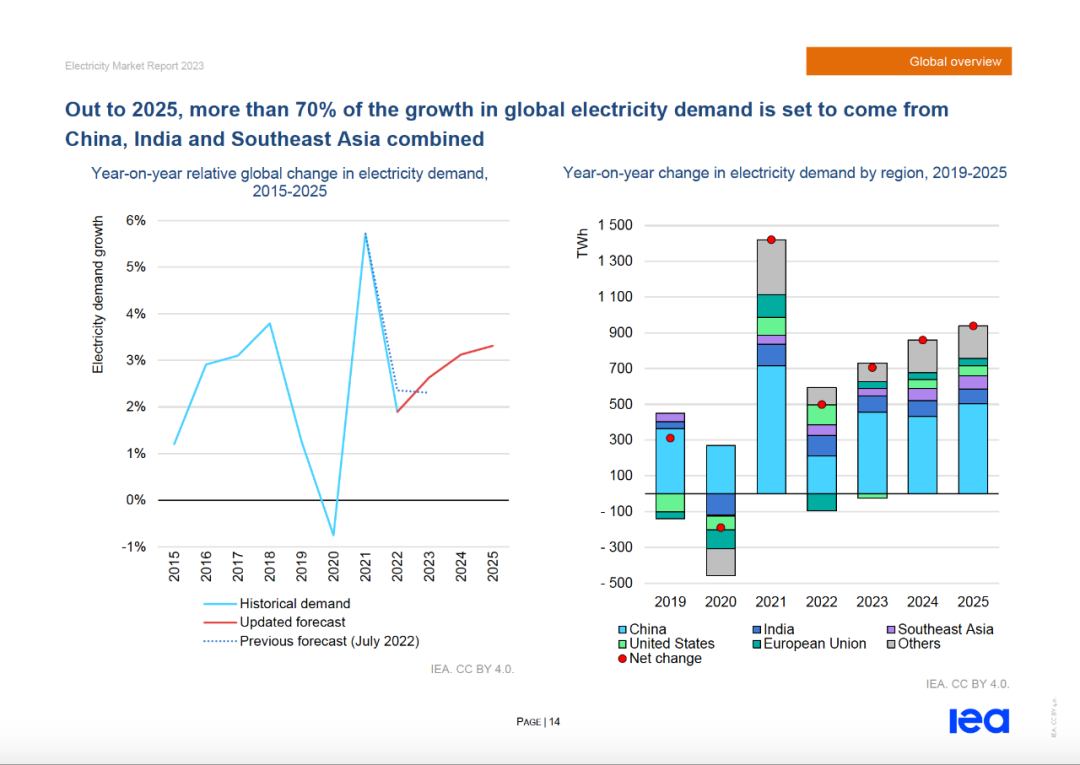 Electricity Market Report 2023

Global overview

Out to 2025, more than 70% of the growth in global electricity demand is set to come from China, India and Southeast Asia combined

Year-on-year relative global change in electricity demand, 2015-2025

Electricity demand growth

6%
5%
4%
3%
2%
1%
0%
-1%

2015 2016 2017 2018 2019 2020 2021 2022 2023 2024 2025

Historical demand
Updated forecast
Previous forecast (July 2022)

IEA. CC BY 4.0.

Year-on-year change in electricity demand by region, 2019-2025

TWh

1 500
1 300
1 100
900
700
500
300
100
- 100
- 300
- 500

2019 2020 2021 2022 2023 2024 2025

China
India
Southeast Asia
United States
European Union
Others
Net change

IEA. CC BY 4.0.

PAGE | 14

iea

IEA. CC BY 4.0.